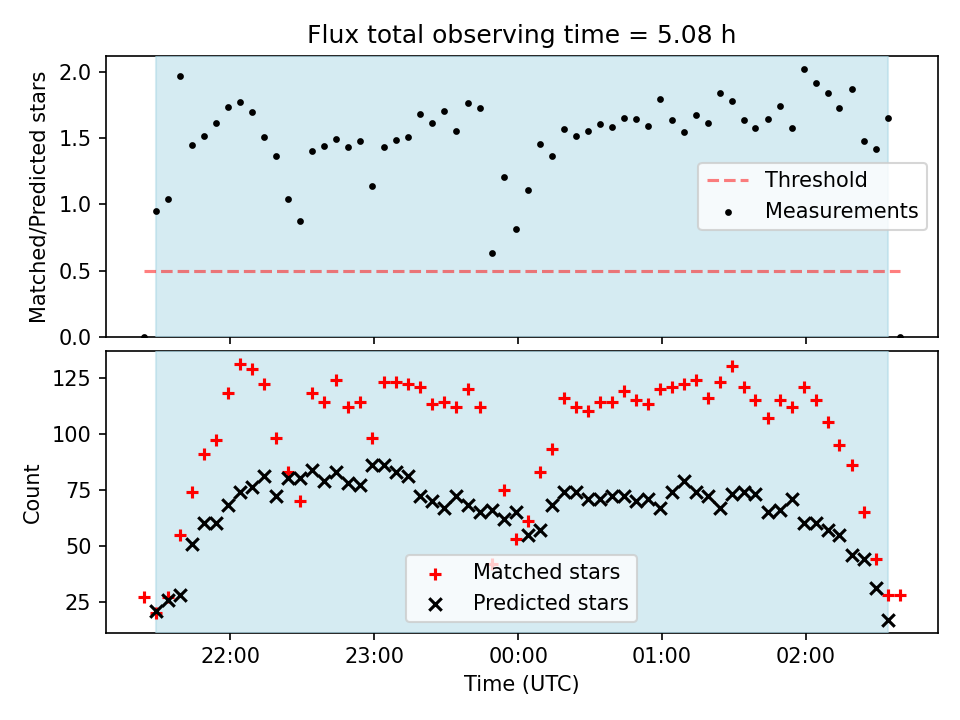 Flux total observing time = 5.08 h

Matched/Predicted stars

2.0
1.5
1.0
0.5
0.0

Threshold
Measurements

Count

125
100
75
50
25

Matched stars
Predicted stars

22:00
23:00
00:00
01:00
02:00

Time (UTC)